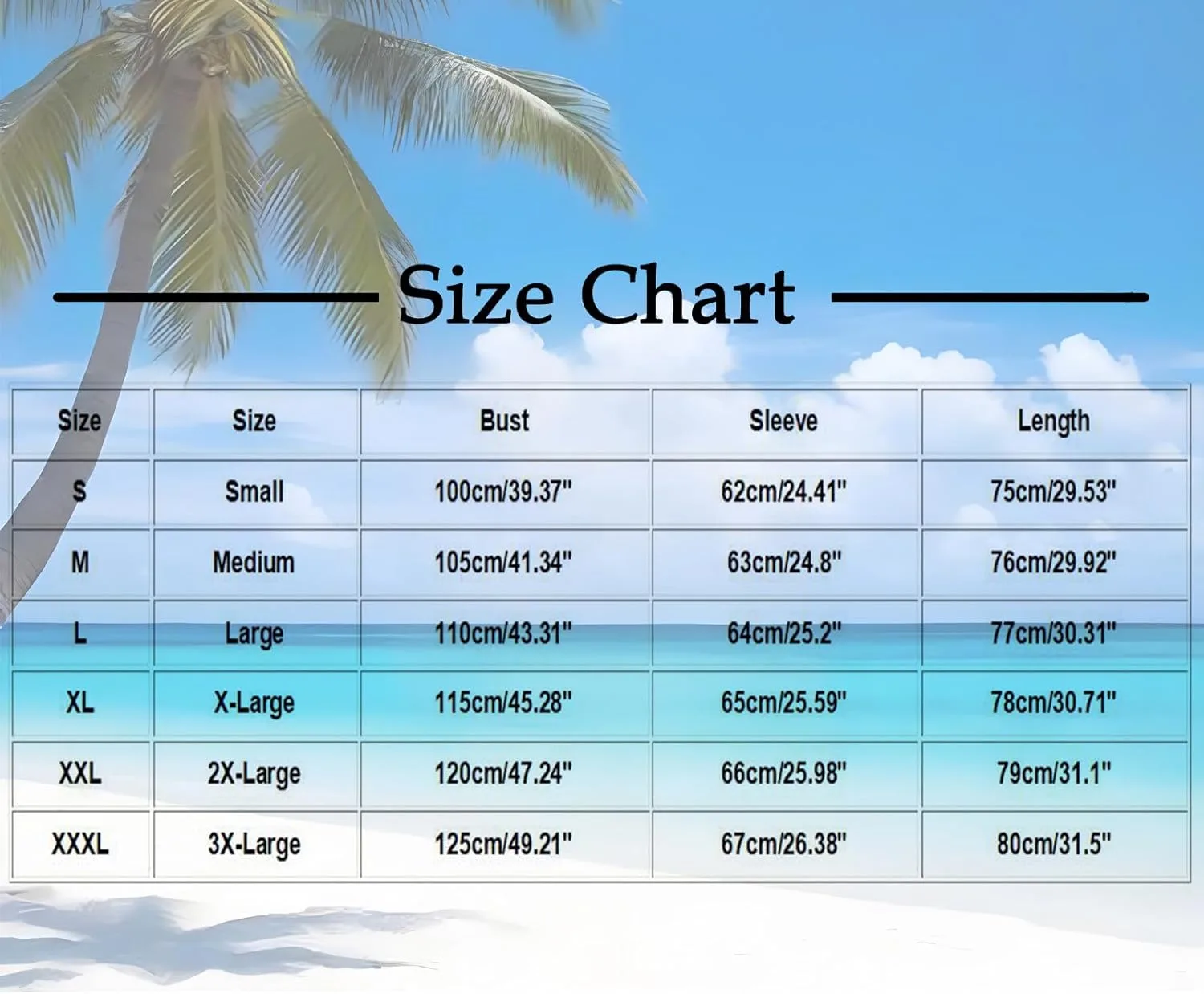 Size Chart

| Size | Size | Bust | Sleeve | Length |
|---|---|---|---|---|
| S | Small | 100cm/39.37" | 62cm/24.41" | 75cm/29.53" |
| M | Medium | 105cm/41.34" | 63cm/24.8" | 76cm/29.92" |
| L | Large | 110cm/43.31" | 64cm/25.2" | 77cm/30.31" |
| XL | X-Large | 115cm/45.28" | 65cm/25.59" | 78cm/30.71" |
| XXL | 2X-Large | 120cm/47.24" | 66cm/25.98" | 79cm/31.1" |
| XXXL | 3X-Large | 125cm/49.21" | 67cm/26.38" | 80cm/31.5" |